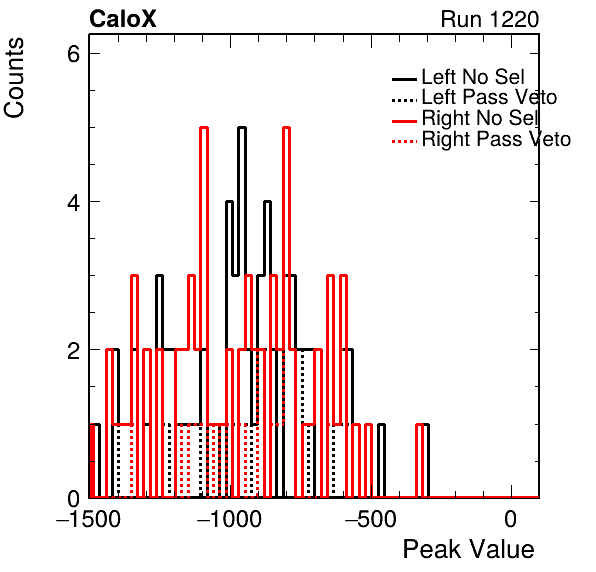 CaloX

Run 1220

Counts

6

4

2

0

Left No Sel
Left Pass Veto
Right No Sel
Right Pass Veto

−1500

−1000

−500

0

Peak Value